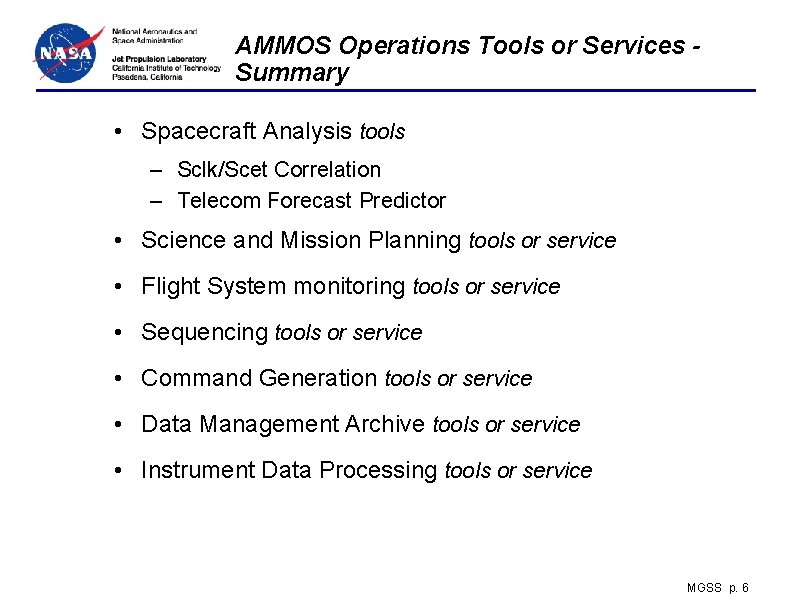 NASA

National Aeronautics and Space Administration

Jet Propulsion Laboratory
California Institute of Technology
Pasadena, California

AMMOS Operations Tools or Services - Summary

• Spacecraft Analysis tools
– Sclk/Scet Correlation
– Telecom Forecast Predictor

• Science and Mission Planning tools or service

• Flight System monitoring tools or service

• Sequencing tools or service

• Command Generation tools or service

• Data Management Archive tools or service

• Instrument Data Processing tools or service

MGSS p. 6